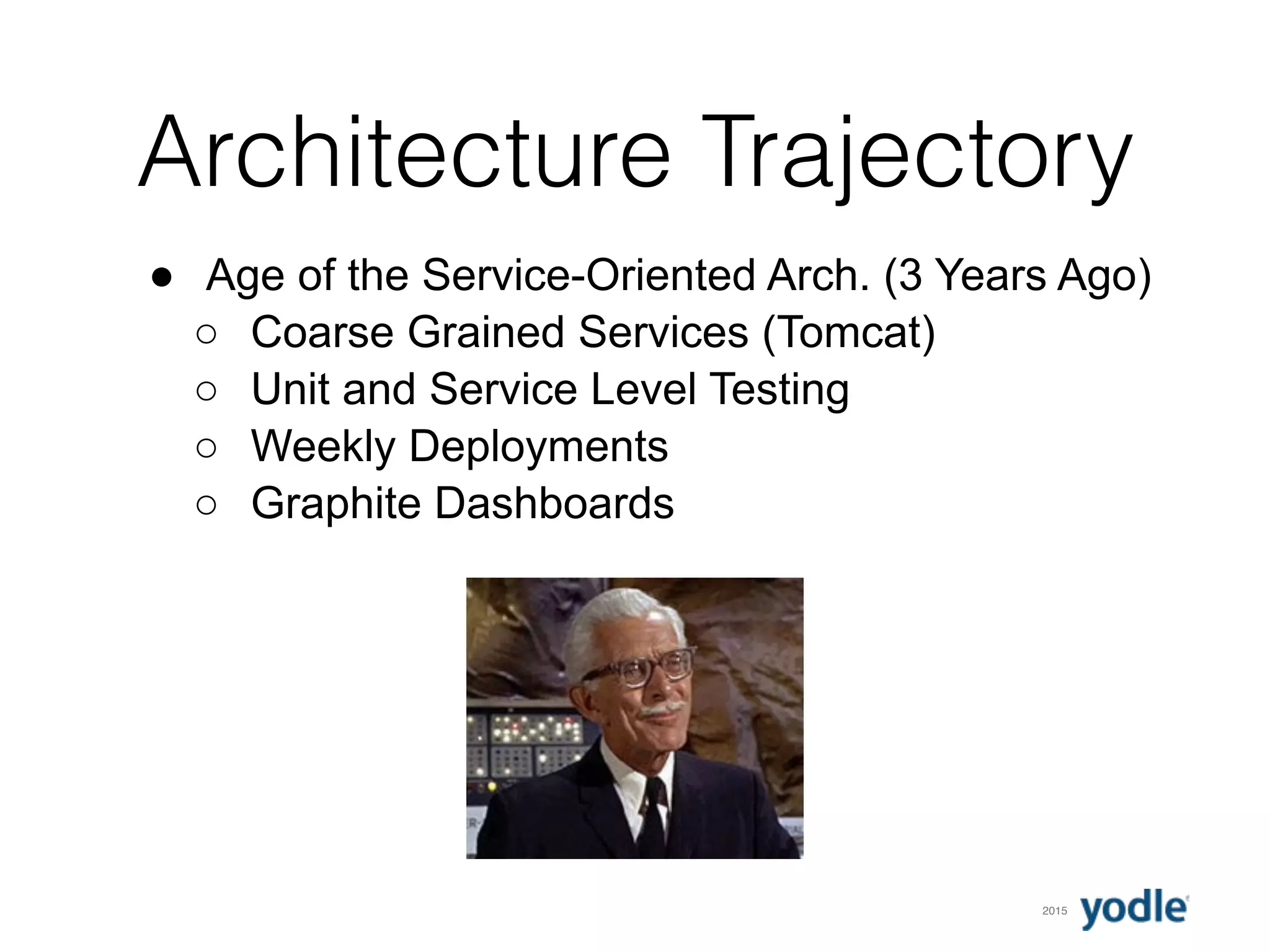 Architecture Trajectory

● Age of the Service-Oriented Arch. (3 Years Ago)
○ Coarse Grained Services (Tomcat)
○ Unit and Service Level Testing
○ Weekly Deployments
○ Graphite Dashboards

2015 yodle